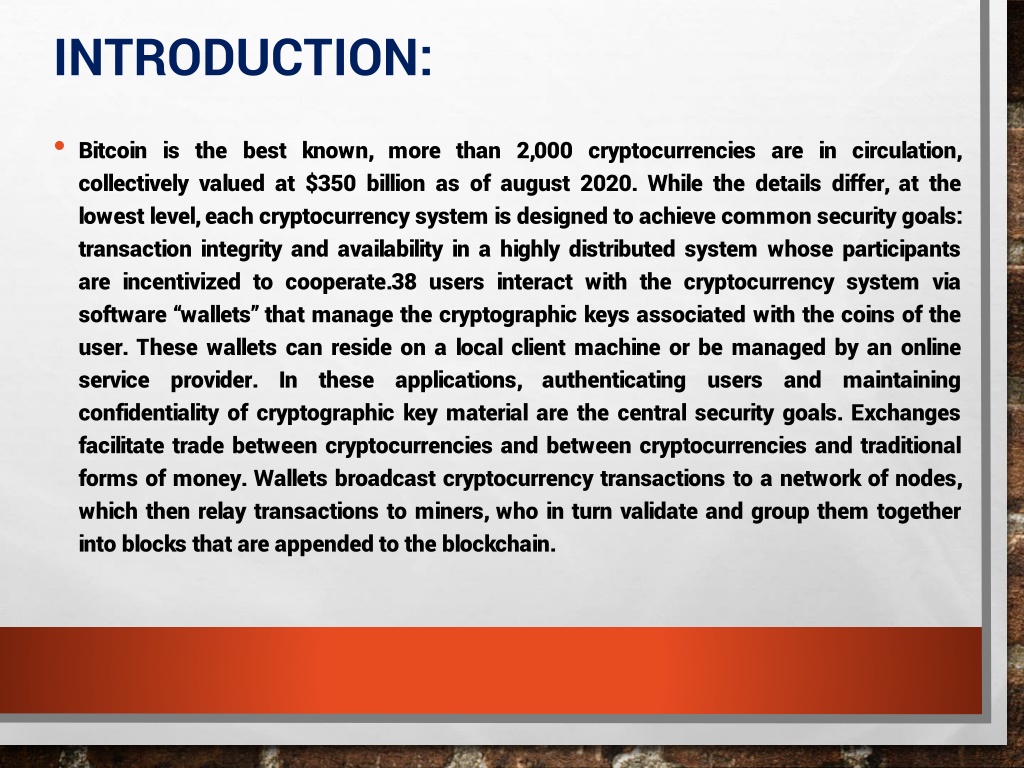 INTRODUCTION:

• Bitcoin is the best known, more than 2,000 cryptocurrencies are in circulation, collectively valued at $350 billion as of august 2020. While the details differ, at the lowest level, each cryptocurrency system is designed to achieve common security goals: transaction integrity and availability in a highly distributed system whose participants are incentivized to cooperate.38 users interact with the cryptocurrency system via software “wallets” that manage the cryptographic keys associated with the coins of the user. These wallets can reside on a local client machine or be managed by an online service provider. In these applications, authenticating users and maintaining confidentiality of cryptographic key material are the central security goals. Exchanges facilitate trade between cryptocurrencies and between cryptocurrencies and traditional forms of money. Wallets broadcast cryptocurrency transactions to a network of nodes, which then relay transactions to miners, who in turn validate and group them together into blocks that are appended to the blockchain.